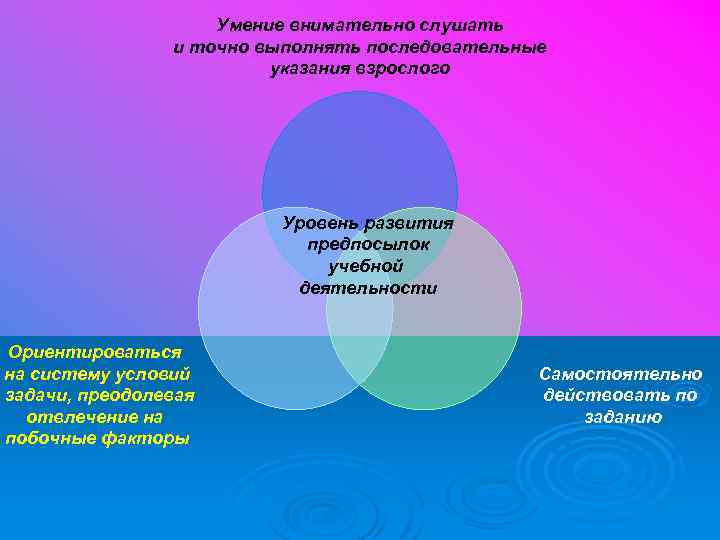 Умение внимательно слушать и точно выполнять последовательные указания взрослого

Уровень развития предпосылок учебной деятельности

Ориентироваться на систему условий задачи, преодолевая отвлечение на побочные факторы

Самостоятельно действовать по заданию